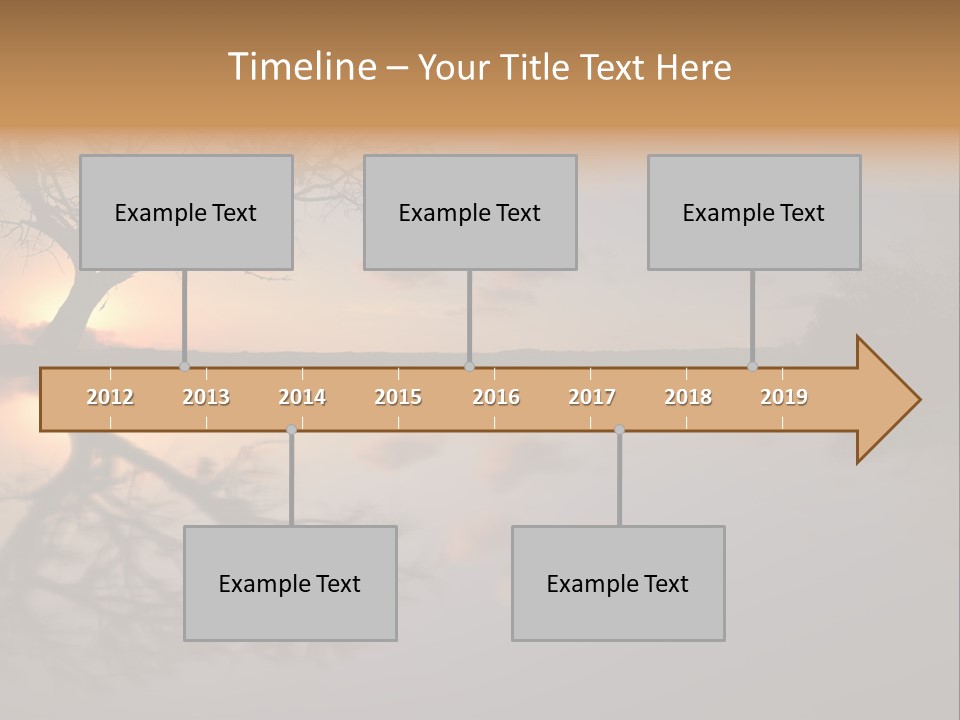 Timeline – Your Title Text Here

Example Text

Example Text

Example Text

2012 2013 2014 2015 2016 2017 2018 2019

Example Text

Example Text